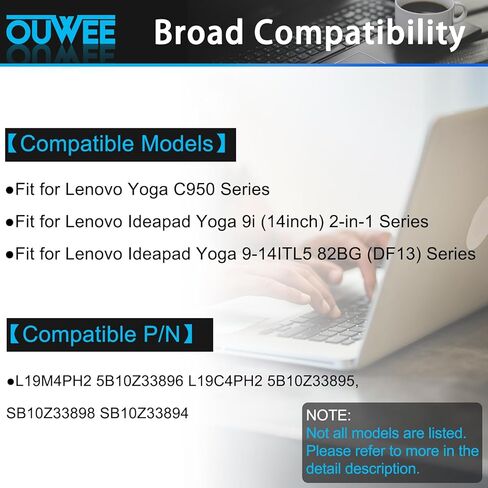 OUWEE Broad Compatibility

【Compatible Models】

●Fit for Lenovo Yoga C950 Series

●Fit for Lenovo Ideapad Yoga 9i (14inch) 2-in-1 Series

●Fit for Lenovo Ideapad Yoga 9-14ITL5 82BG (DF13) Series

【Compatible P/N】

●L19M4PH2 5B10Z33896 L19C4PH2 5B10Z33895, SB10Z33898 SB10Z33894

NOTE:
Not all models are listed. Please refer to more in the detail description.